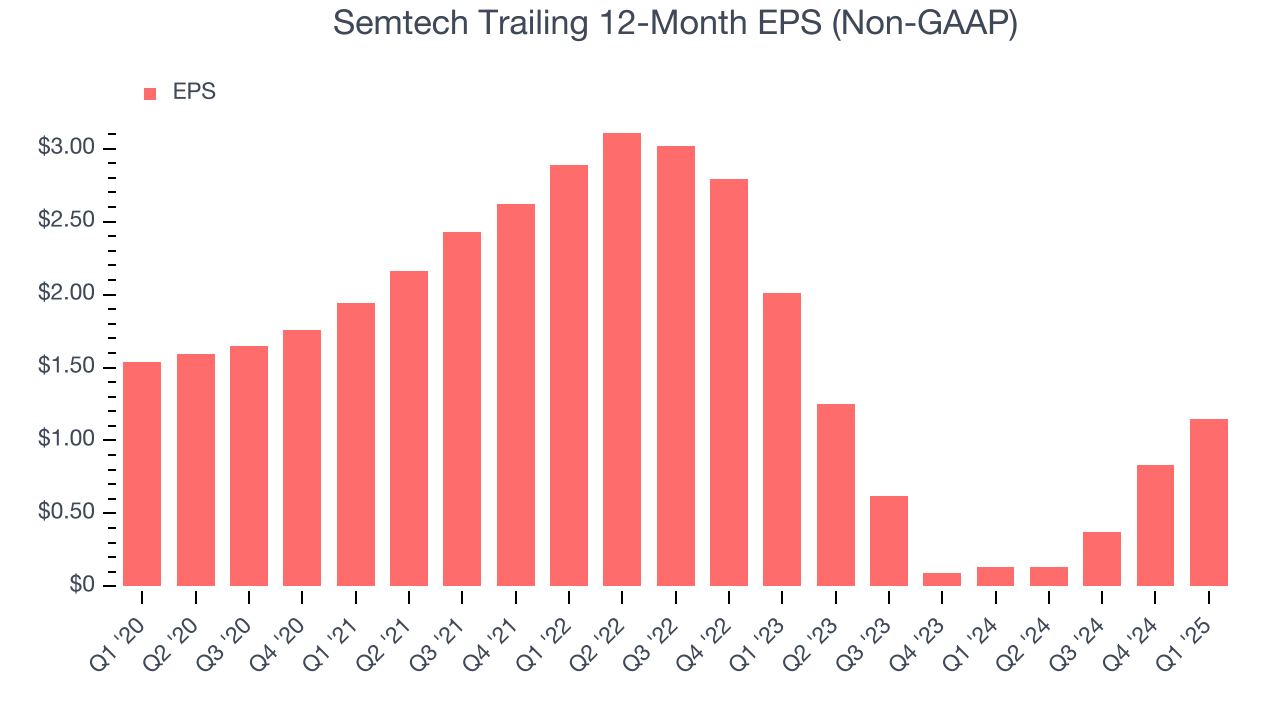 Semtech Trailing 12-Month EPS (Non-GAAP)

EPS

$3.00
$2.50
$2.00
$1.50
$1.00
$0.50
$0

Q1 '20
Q2 '20
Q3 '20
Q4 '20
Q1 '21
Q2 '21
Q3 '21
Q4 '21
Q1 '22
Q2 '22
Q3 '22
Q4 '22
Q1 '23
Q2 '23
Q3 '23
Q4 '23
Q1 '24
Q2 '24
Q3 '24
Q4 '24
Q1 '25